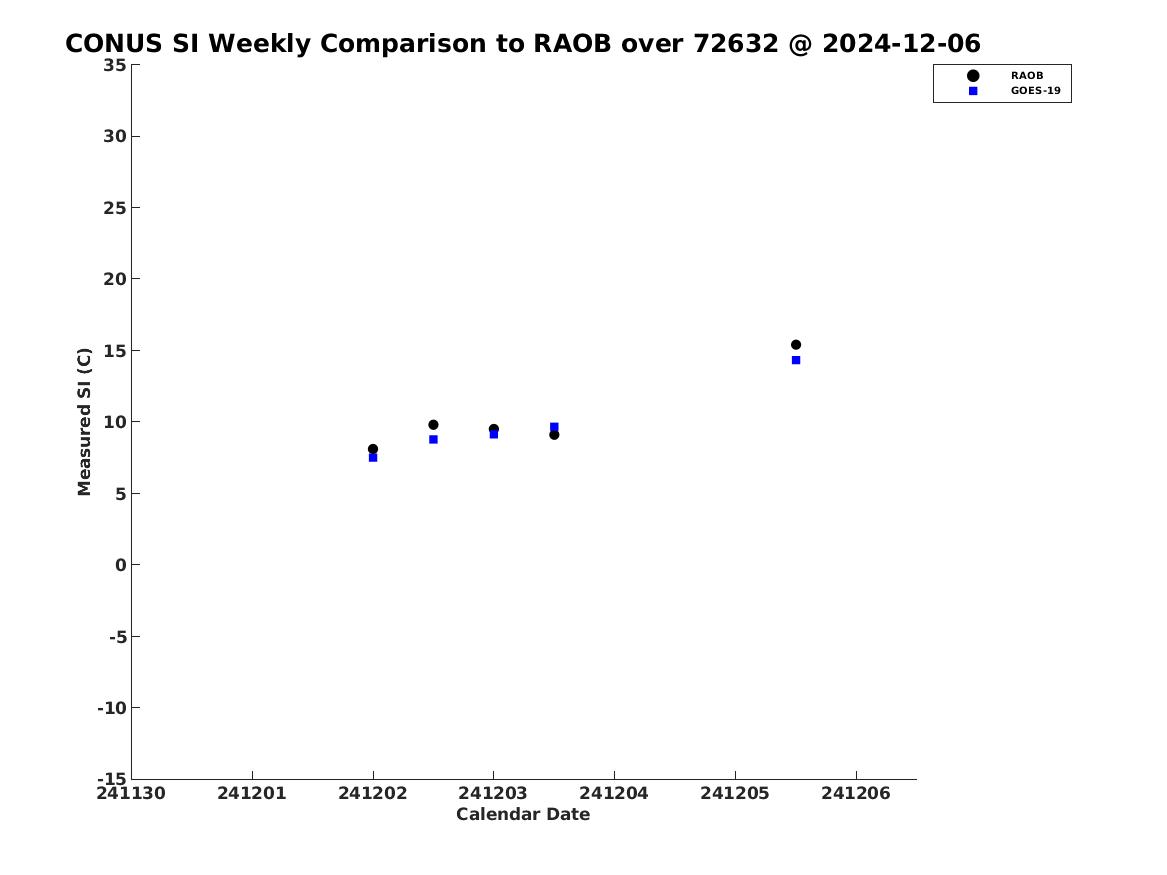 CONUS SI Weekly Comparison to RAOB over 72632 @ 2024-12-06

RAOB
GOES-19

Measured SI (C)

35
30
25
20
15
10
5
0
-5
-10
-15

241130
241201
241202
241203
241204
241205
241206

Calendar Date